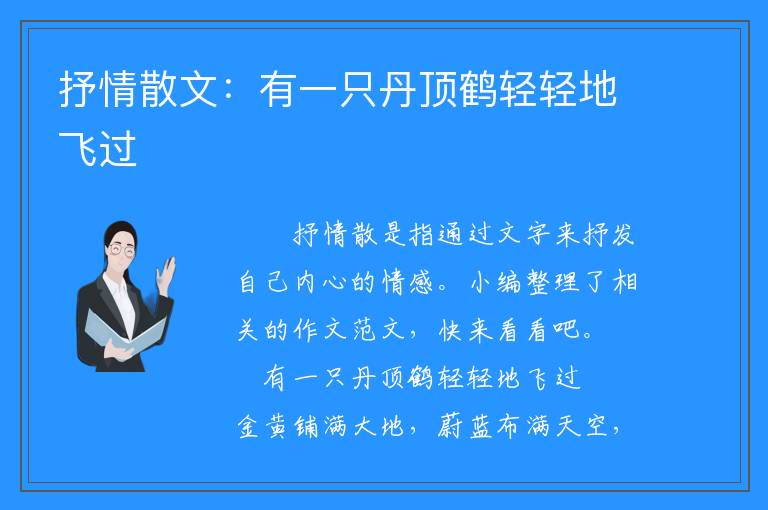 抒情散文：有一只丹顶鹤轻轻地飞过

抒情散是指通过文字来抒发自己内心的情感。小编整理了相关的作文范文，快来看看吧。

有一只丹顶鹤轻轻地飞过

金黄铺满大地，蔚蓝布满天空，